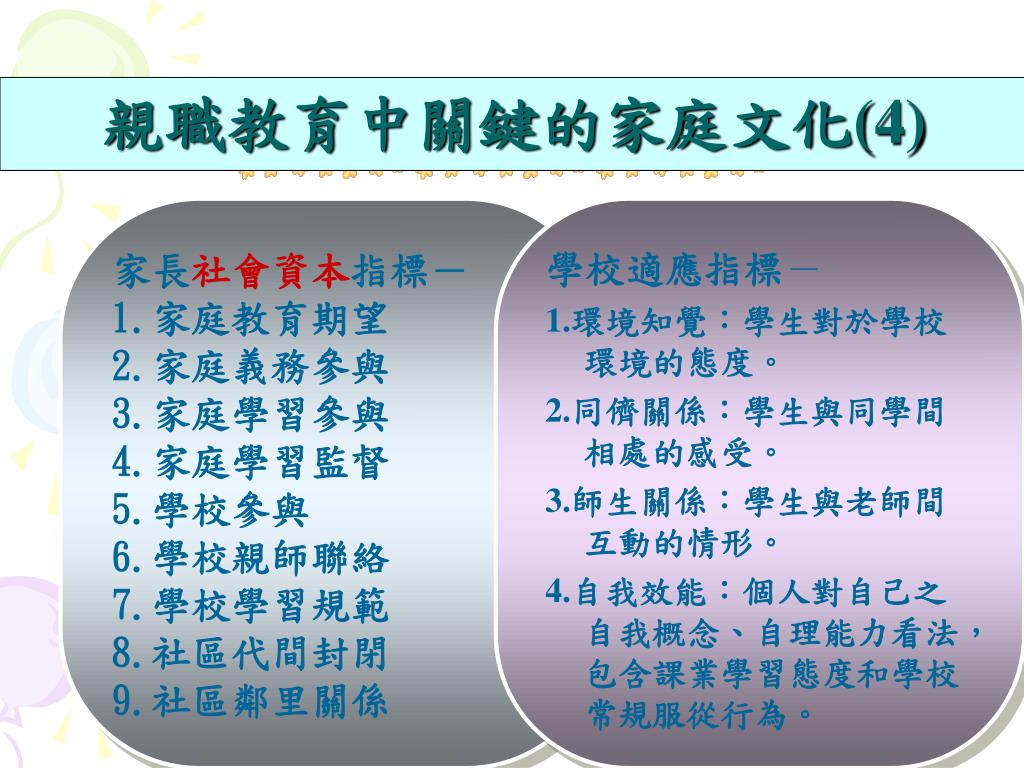 親職教育中關鍵的家庭文化(4)

家長社會資本指標－
1. 家庭教育期望
2. 家庭義務參與
3. 家庭學習參與
4. 家庭學習監督
5. 學校參與
6. 學校親師聯絡
7. 學校學習規範
8. 社區代間封閉
9. 社區鄰里關係

學校適應指標－
1.環境知覺：學生對於學校環境的態度。
2.同儕關係：學生與同學間相處的感受。
3.師生關係：學生與老師間互動的情形。
4.自我效能：個人對自己之自我概念、自理能力看法，包含課業學習態度和學校常規服從行為。